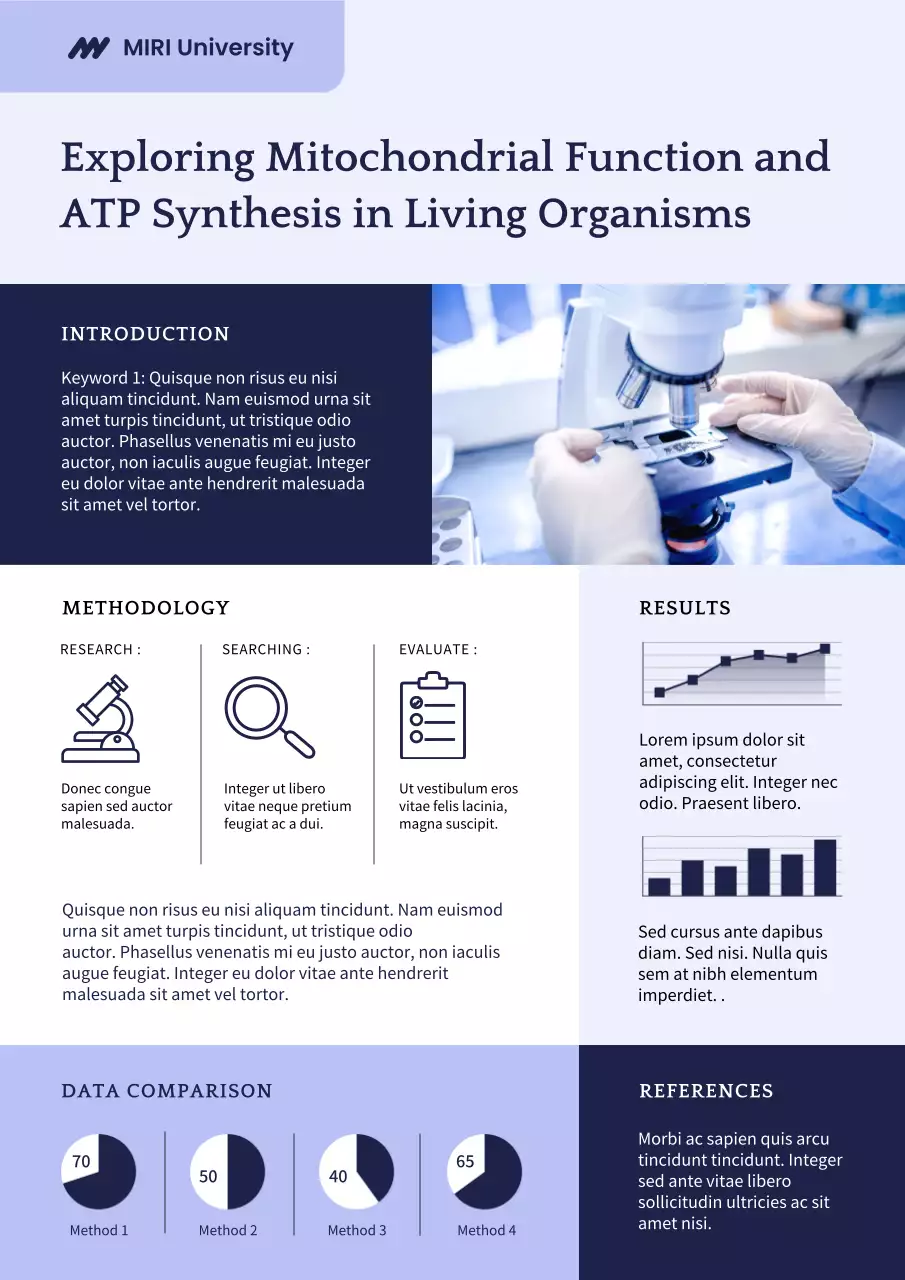 MIRI University

Exploring Mitochondrial Function and ATP Synthesis in Living Organisms

INTRODUCTION

Keyword 1: Quisque non risus eu nisi aliquam tincidunt. Nam euismod urna sit amet turpis tincidunt, ut tristique odio auctor. Phasellus venenatis mi eu justo auctor, non iaculis augue feugiat. Integer eu dolor vitae ante hendrerit malesuada sit amet vel tortor.

METHODOLOGY

RESEARCH :

Donec congue sapien sed auctor malesuada.

SEARCHING :

Integer ut libero vitae neque pretium feugiat ac a dui.

EVALUATE :

Ut vestibulum eros vitae felis lacinia, magna suscipit.

Quisque non risus eu nisi aliquam tincidunt. Nam euismod urna sit amet turpis tincidunt, ut tristique odio auctor. Phasellus venenatis mi eu justo auctor, non iaculis augue feugiat. Integer eu dolor vitae ante hendrerit malesuada sit amet vel tortor.

RESULTS

Lorem ipsum dolor sit amet, consectetur adipiscing elit. Integer nec odio. Praesent libero.

Sed cursus ante dapibus diam. Sed nisi. Nulla quis sem at nibh elementum imperdiet. .

DATA COMPARISON

70
Method 1

50
Method 2

40
Method 3

65
Method 4

REFERENCES

Morbi ac sapien quis arcu tincidunt tincidunt. Integer sed ante vitae libero sollicitudin ultricies ac sit amet nisi.